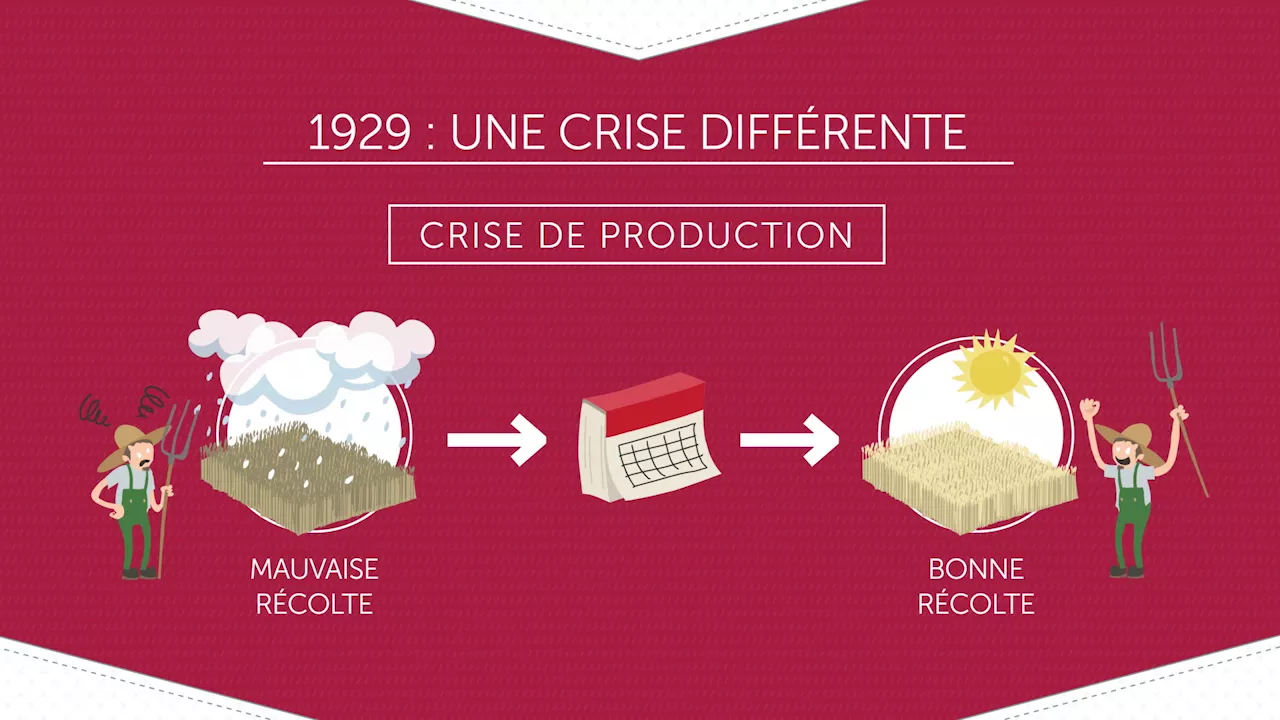 1929 : UNE CRISE DIFFÉRENTE

CRISE DE PRODUCTION

MAUVAISE RÉCOLTE

BONNE RÉCOLTE